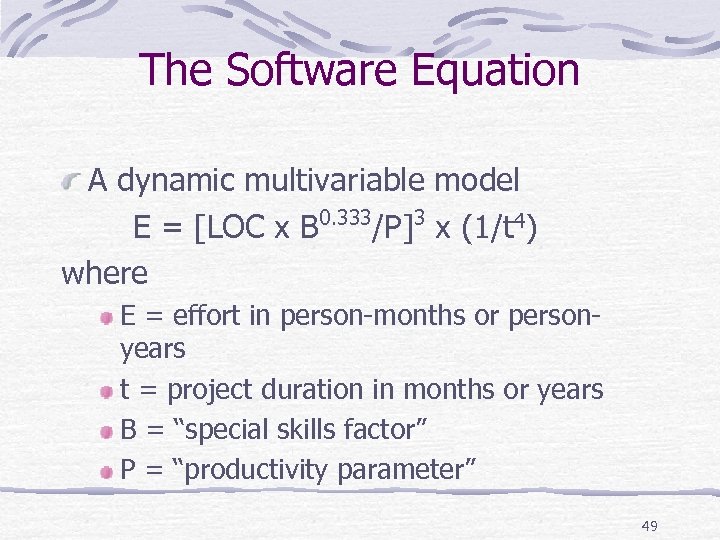 The Software Equation

A dynamic multivariable model

$E = [LOC \times B^{0.333}/P]^3 \times (1/t^4)$

where

E = effort in person-months or person-years

t = project duration in months or years

B = “special skills factor”

P = “productivity parameter”

49